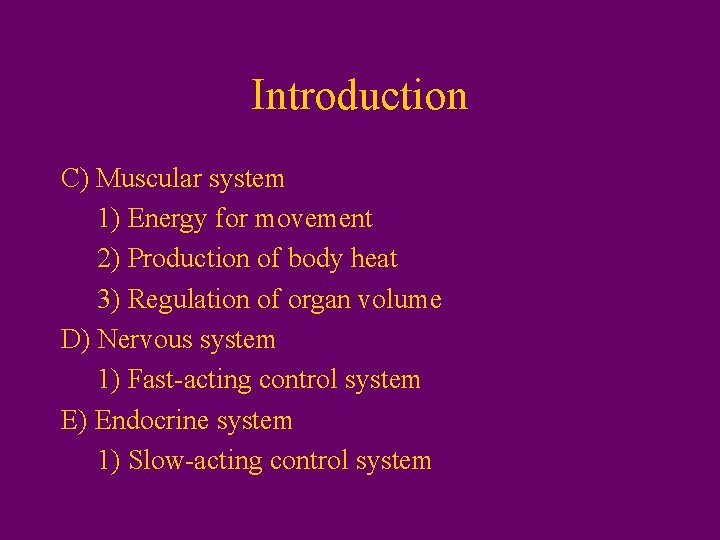 Introduction

C) Muscular system
1) Energy for movement
2) Production of body heat
3) Regulation of organ volume
D) Nervous system
1) Fast-acting control system
E) Endocrine system
1) Slow-acting control system